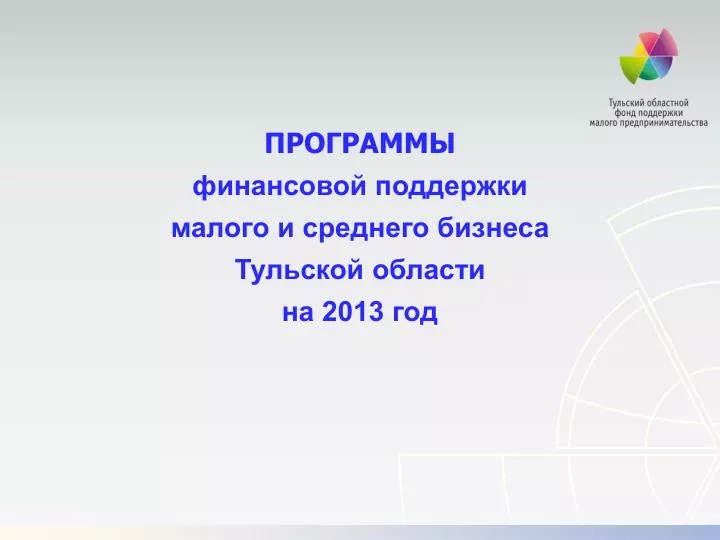 Тульский областной фонд поддержки малого предпринимательства

ПРОГРАММЫ
финансовой поддержки
малого и среднего бизнеса
Тульской области
на 2013 год